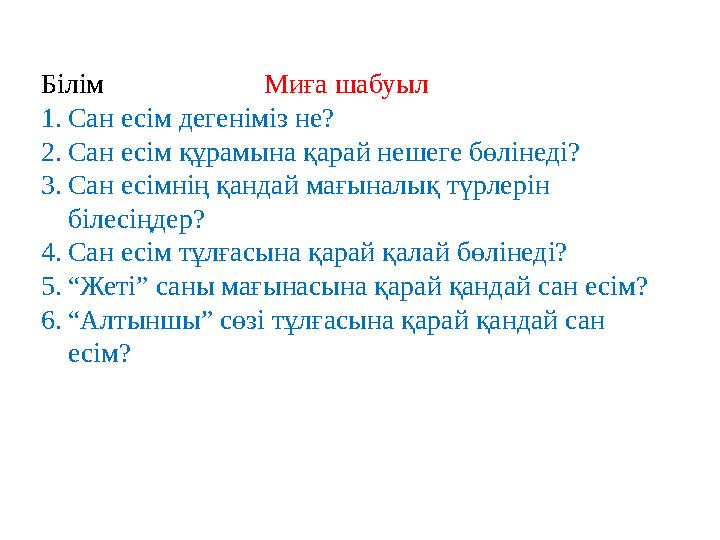 Білім Миға шабуыл

1. Сан есім дегеніміз не?
2. Сан есім құрамына қарай нешеге бөлінеді?
3. Сан есімнің қандай мағыналық түрлерін білесіңдер?
4. Сан есім тұлғасына қарай қалай бөлінеді?
5. “Жеті” саны мағынасына қарай қандай сан есім?
6. “Алтыншы” сөзі тұлғасына қарай қандай сан есім?